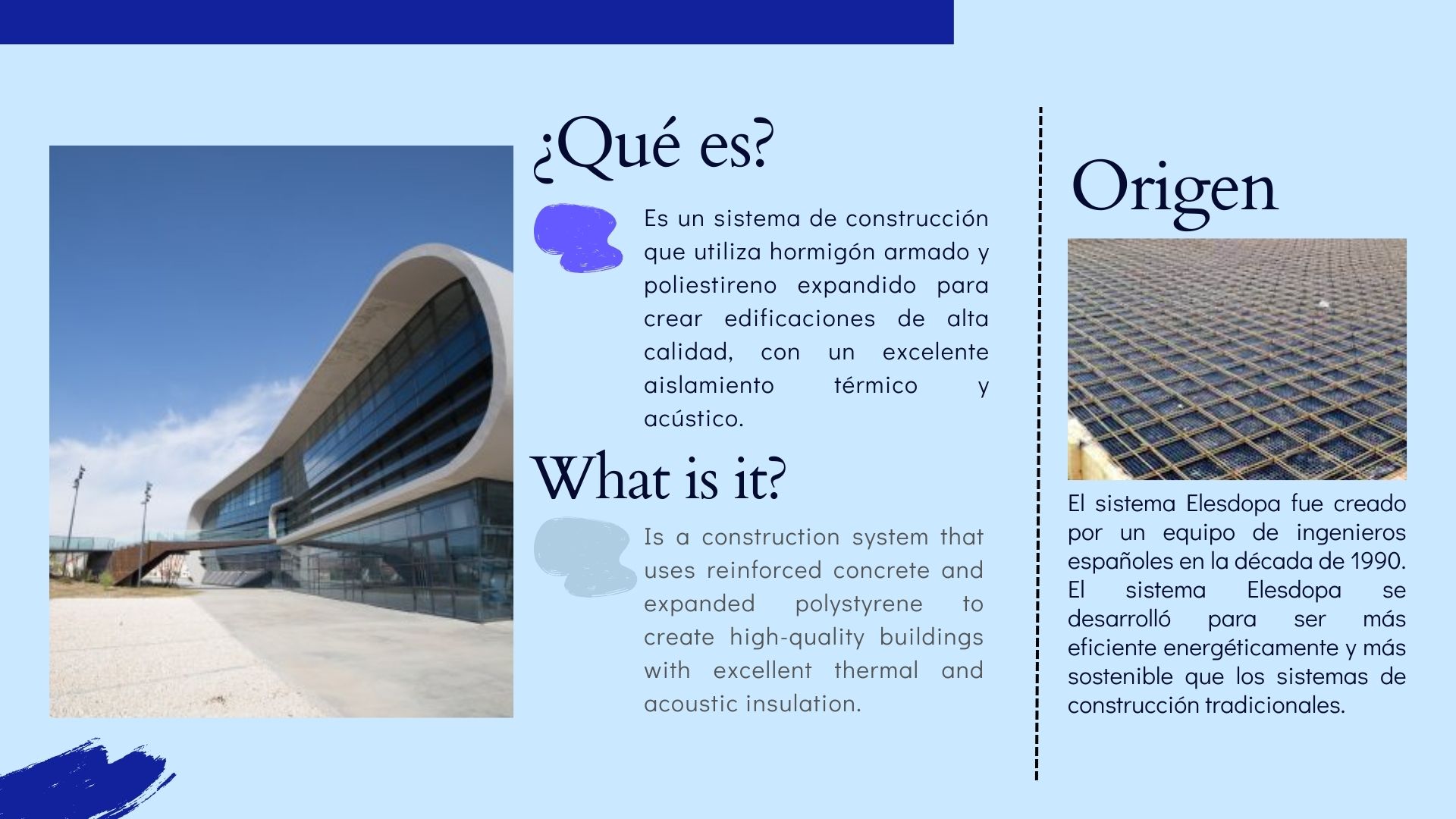 ¿Qué es?

Es un sistema de construcción que utiliza hormigón armado y poliestireno expandido para crear edificaciones de alta calidad, con un excelente aislamiento térmico y acústico.

What is it?

Is a construction system that uses reinforced concrete and expanded polystyrene to create high-quality buildings with excellent thermal and acoustic insulation.

Origen

El sistema Elesdopa fue creado por un equipo de ingenieros españoles en la década de 1990. El sistema Elesdopa se desarrolló para ser más eficiente energéticamente y más sostenible que los sistemas de construcción tradicionales.